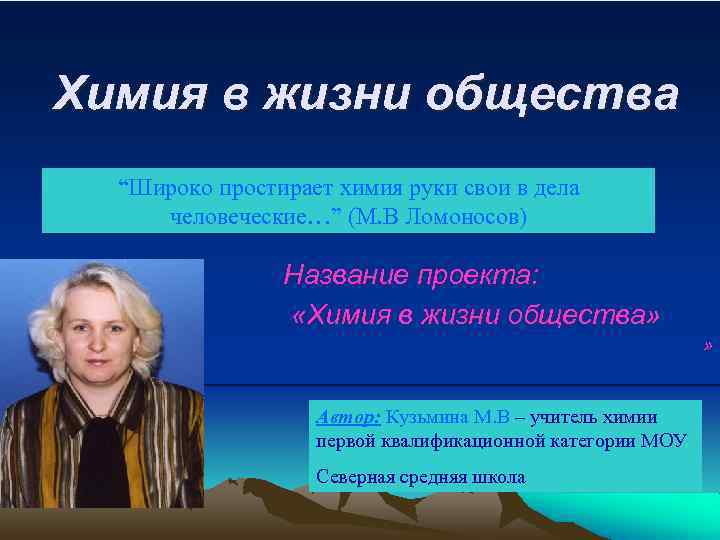 Химия в жизни общества

“Широко простирает химия руки свои в дела человеческие…” (М.В Ломоносов)

Название проекта:
«Химия в жизни общества»

»

Автор: Кузьмина М.В – учитель химии первой квалификационной категории МОУ

Северная средняя школа